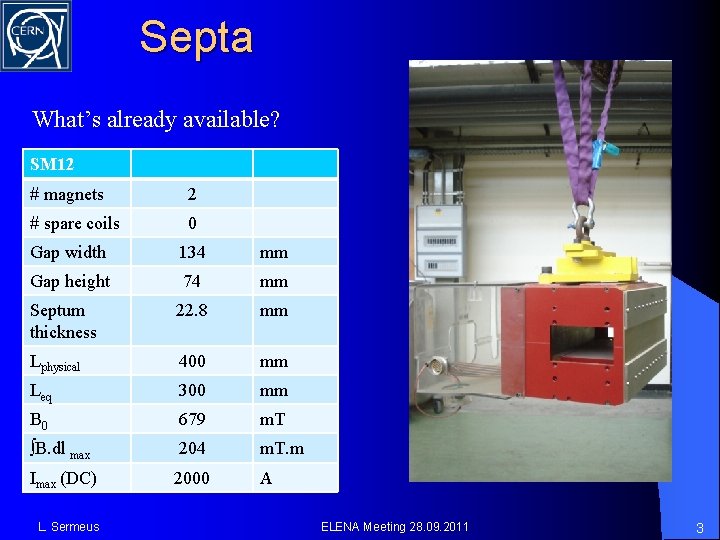 CERN

Septa

What's already available?

| SM12 | | |
|---|---|---|
| # magnets | 2 | |
| # spare coils | 0 | |
| Gap width | 134 | mm |
| Gap height | 74 | mm |
| Septum thickness | 22.8 | mm |
| $L_{physical}$ | 400 | mm |
| $L_{eq}$ | 300 | mm |
| $B_0$ | 679 | mT |
| $\int B.dl_{max}$ | 204 | mT.m |
| $I_{max}$ (DC) | 2000 | A |

L. Sermeus

ELENA Meeting 28.09.2011

3